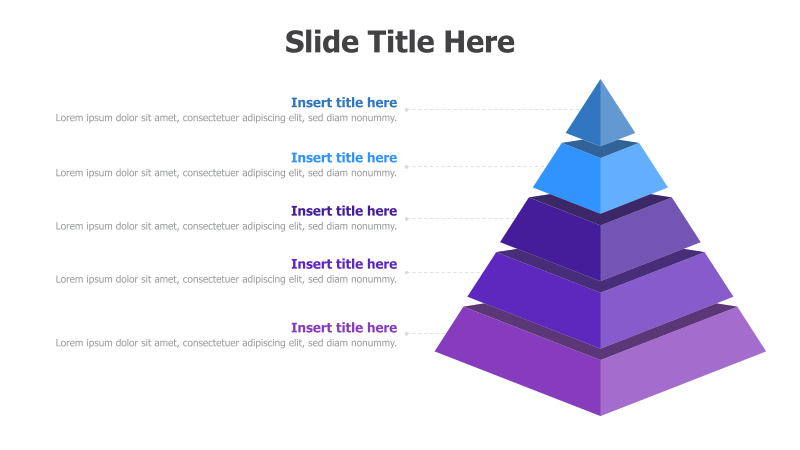 Slide Title Here

Insert title here
Lorem ipsum dolor sit amet, consectetuer adipiscing elit, sed diam nonummy.

Insert title here
Lorem ipsum dolor sit amet, consectetuer adipiscing elit, sed diam nonummy.

Insert title here
Lorem ipsum dolor sit amet, consectetuer adipiscing elit, sed diam nonummy.

Insert title here
Lorem ipsum dolor sit amet, consectetuer adipiscing elit, sed diam nonummy.

Insert title here
Lorem ipsum dolor sit amet, consectetuer adipiscing elit, sed diam nonummy.